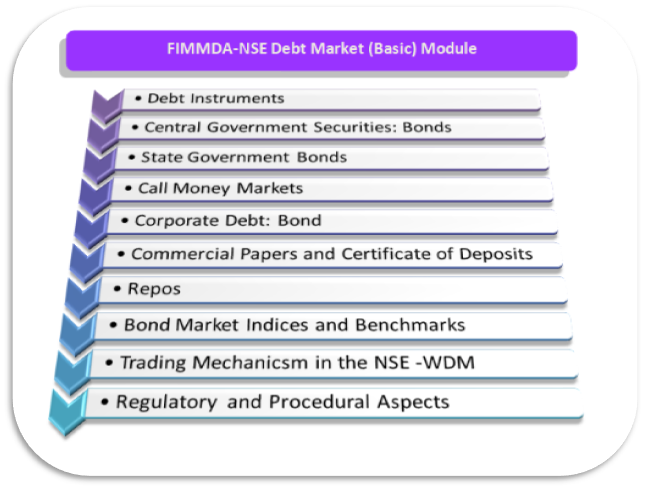 FIMMDA-NSE Debt Market (Basic) Module

• Debt Instruments
• Central Government Securities: Bonds
• State Government Bonds
• Call Money Markets
• Corporate Debt: Bond
• Commercial Papers and Certificate of Deposits
• Repos
• Bond Market Indices and Benchmarks
• Trading Mechanicsm in the NSE -WDM
• Regulatory and Procedural Aspects